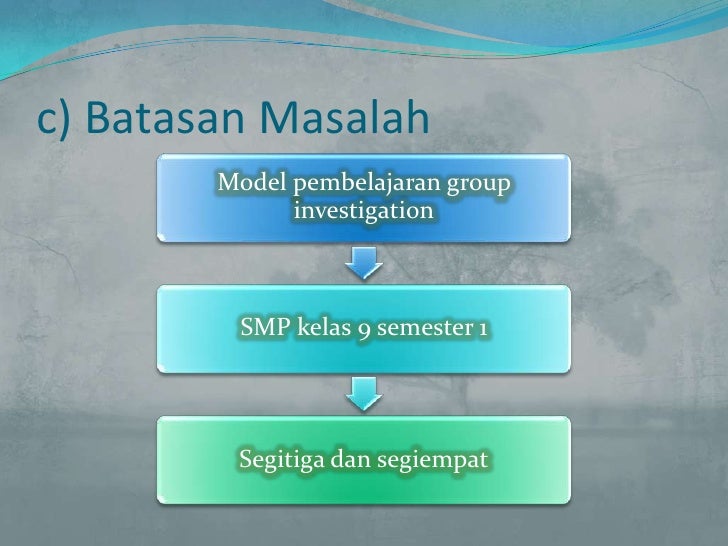 c) Batasan Masalah

Model pembelajaran group investigation

SMP kelas 9 semester 1

Segitiga dan segiempat